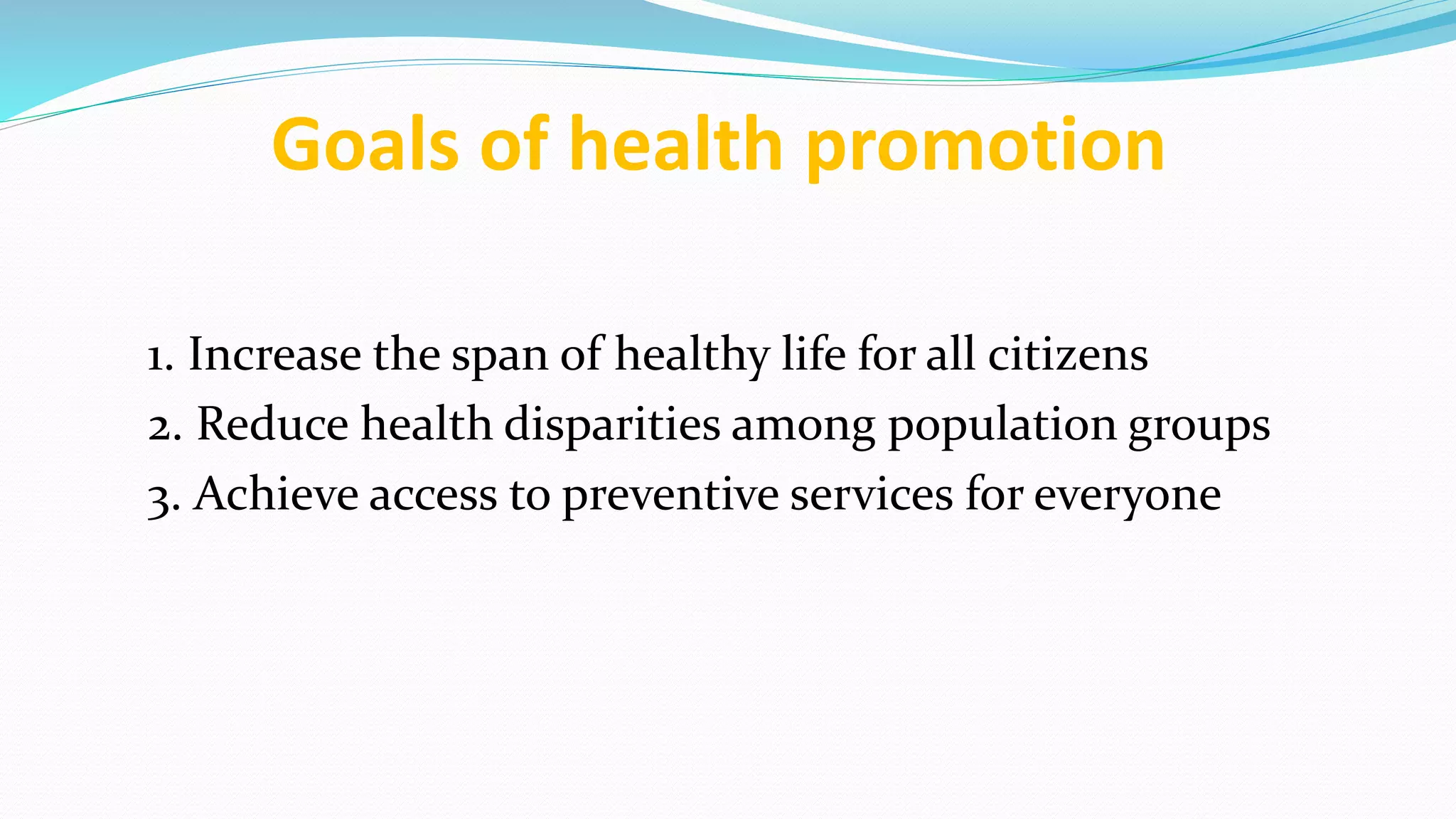 Goals of health promotion

1. Increase the span of healthy life for all citizens
2. Reduce health disparities among population groups
3. Achieve access to preventive services for everyone